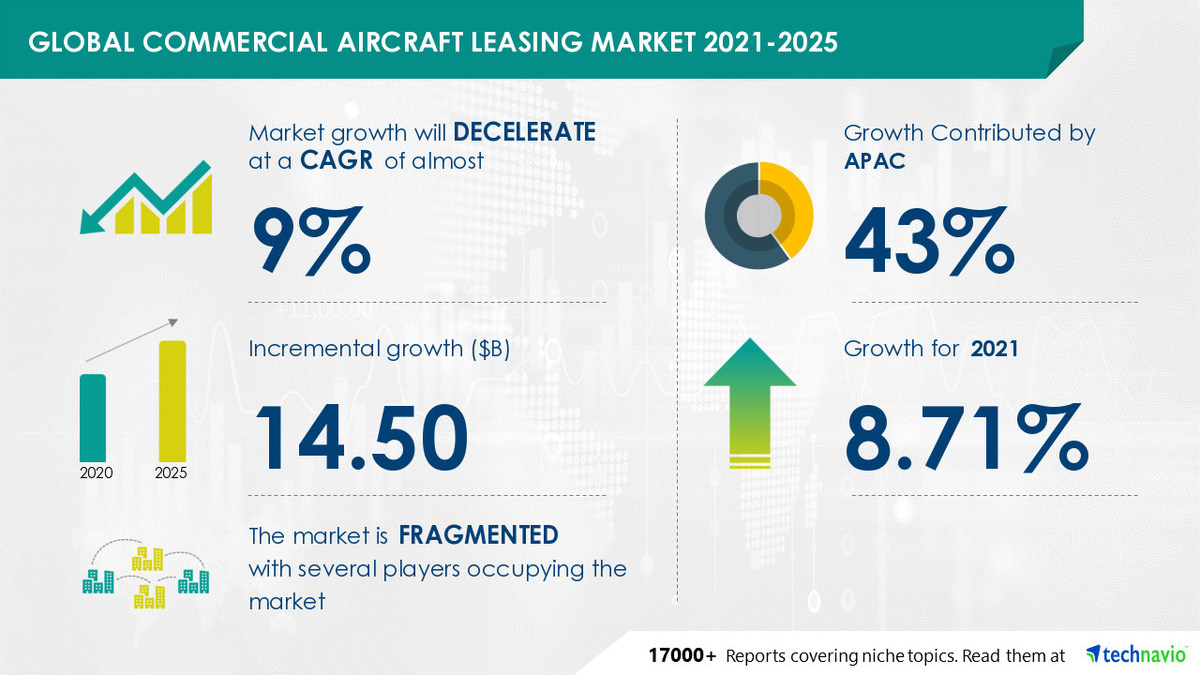 GLOBAL COMMERCIAL AIRCRAFT LEASING MARKET 2021-2025

Market growth will DECELERATE at a CAGR of almost

9%

Incremental growth ($B)

14.50

2020

2025

The market is FRAGMENTED with several players occupying the market

Growth Contributed by APAC

43%

Growth for 2021

8.71%

17000+ Reports covering niche topics. Read them at technavio